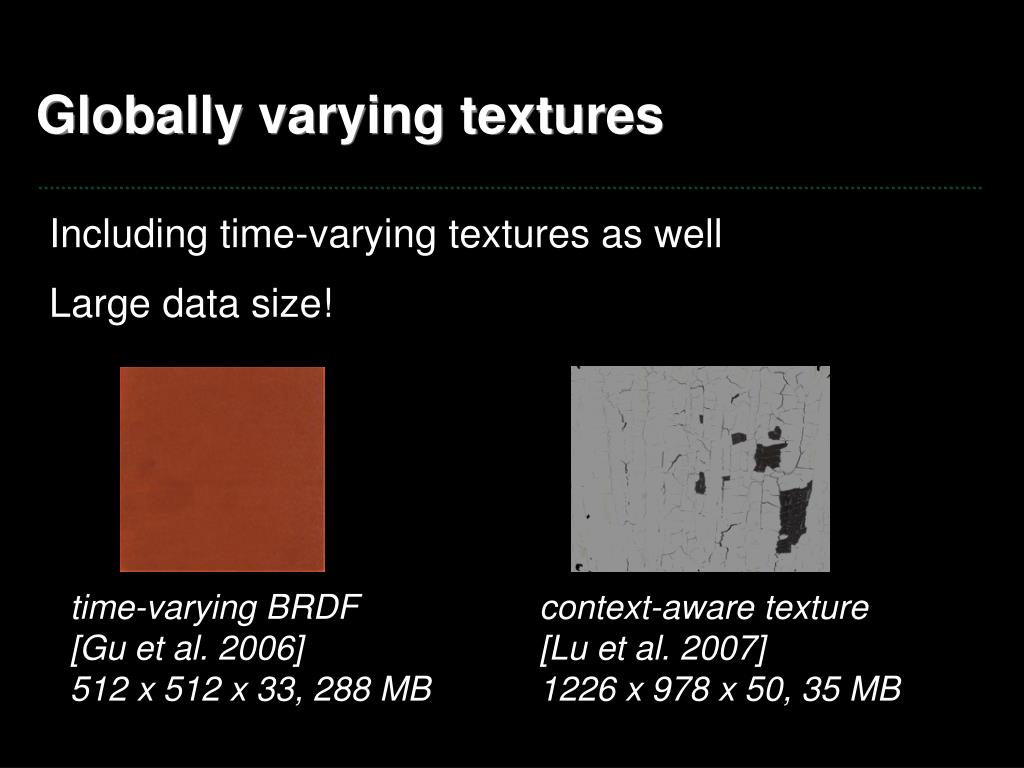 Globally varying textures

Including time-varying textures as well

Large data size!

time-varying BRDF
[Gu et al. 2006]
512 x 512 x 33, 288 MB

context-aware texture
[Lu et al. 2007]
1226 x 978 x 50, 35 MB